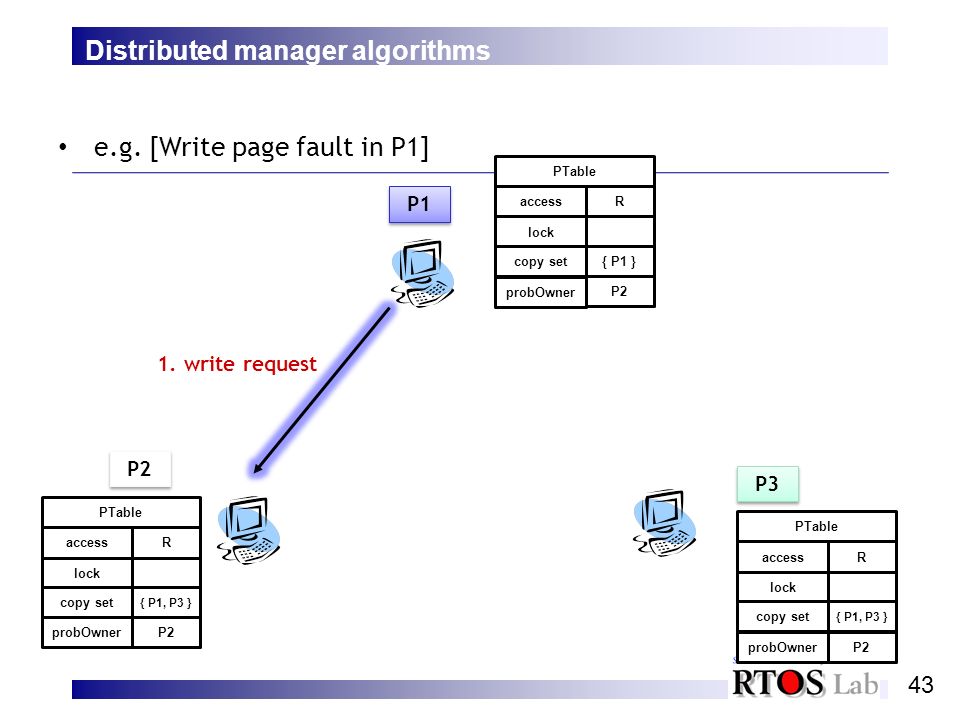 Distributed manager algorithms

• e.g. [Write page fault in P1]

P1

| PTable | |
|---|---|
| access | R |
| lock | |
| copy set | { P1 } |
| probOwner | P2 |

1. write request

P2

| PTable | |
|---|---|
| access | R |
| lock | |
| copy set | { P1, P3 } |
| probOwner | P2 |

P3

| PTable | |
|---|---|
| access | R |
| lock | |
| copy set | { P1, P3 } |
| probOwner | P2 |

RTOS Lab

43